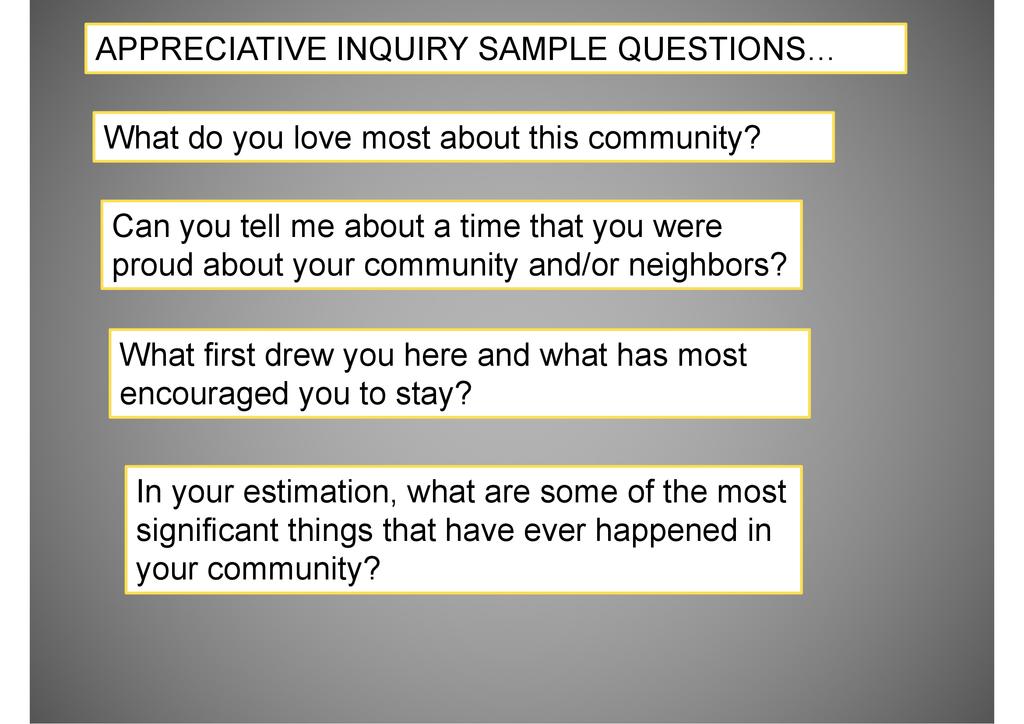 APPRECIATIVE INQUIRY SAMPLE QUESTIONS…

What do you love most about this community?

Can you tell me about a time that you were proud about your community and/or neighbors?

What first drew you here and what has most encouraged you to stay?

In your estimation, what are some of the most significant things that have ever happened in your community?